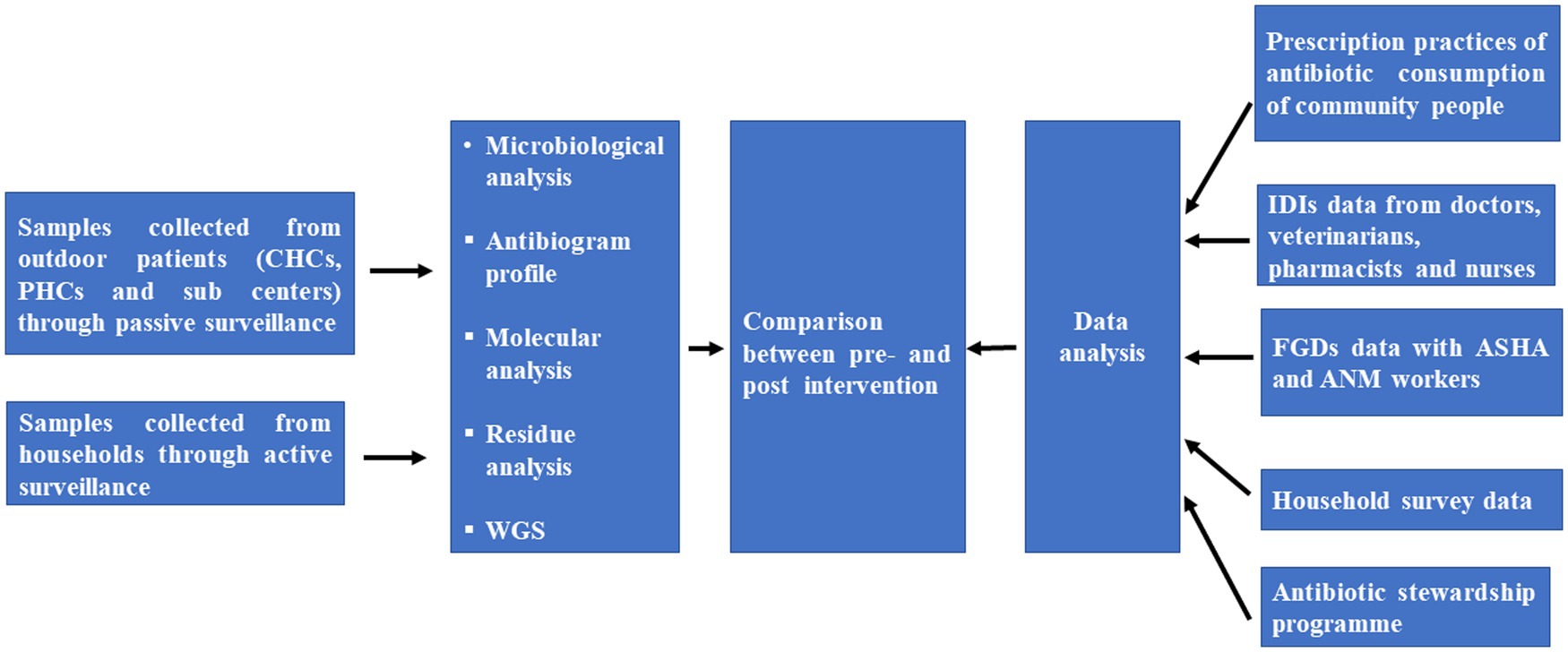 Samples collected from outdoor patients (CHCs, PHCs and sub centers) through passive surveillance

Samples collected from households through active surveillance

• Microbiological analysis

▪ Antibiogram profile

▪ Molecular analysis

▪ Residue analysis

▪ WGS

Comparison between pre- and post intervention

Data analysis

Prescription practices of antibiotic consumption of community people

IDIs data from doctors, veterinarians, pharmacists and nurses

FGDs data with ASHA and ANM workers

Household survey data

Antibiotic stewardship programme